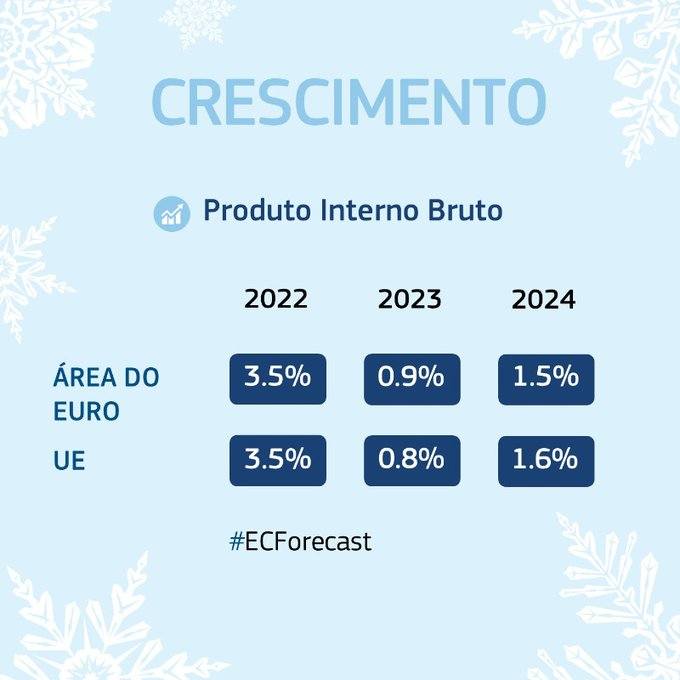 CRESCIMENTO

Produto Interno Bruto

| | 2022 | 2023 | 2024 |
|---|---|---|---|
| ÁREA DO EURO | 3.5% | 0.9% | 1.5% |
| UE | 3.5% | 0.8% | 1.6% |

#ECForecast